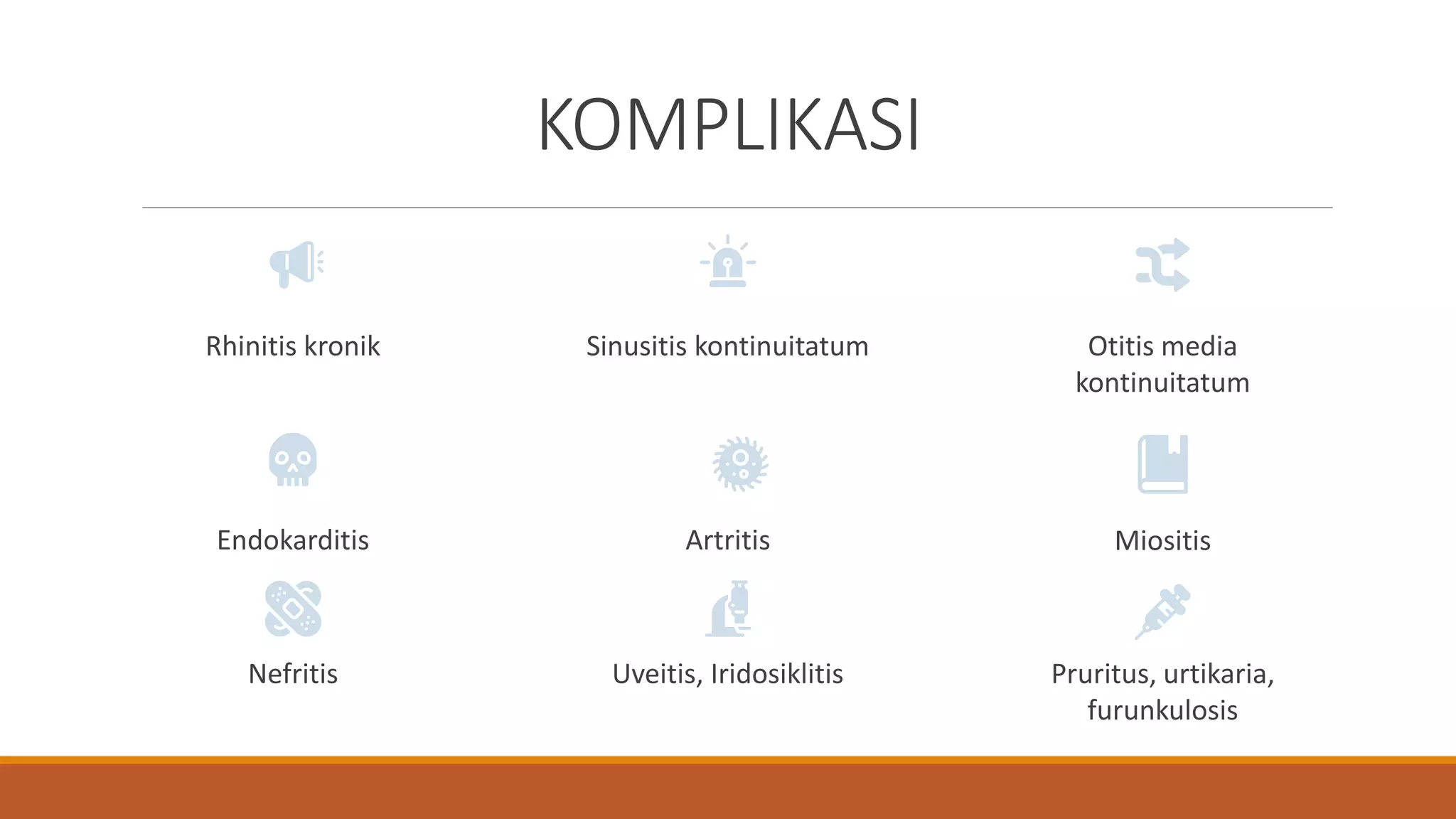 KOMPLIKASI

Rhinitis kronik

Sinusitis kontinuitatum

Otitis media kontinuitatum

Endokarditis

Artritis

Miositis

Nefritis

Uveitis, Iridosiklitis

Pruritus, urtikaria, furunkulosis